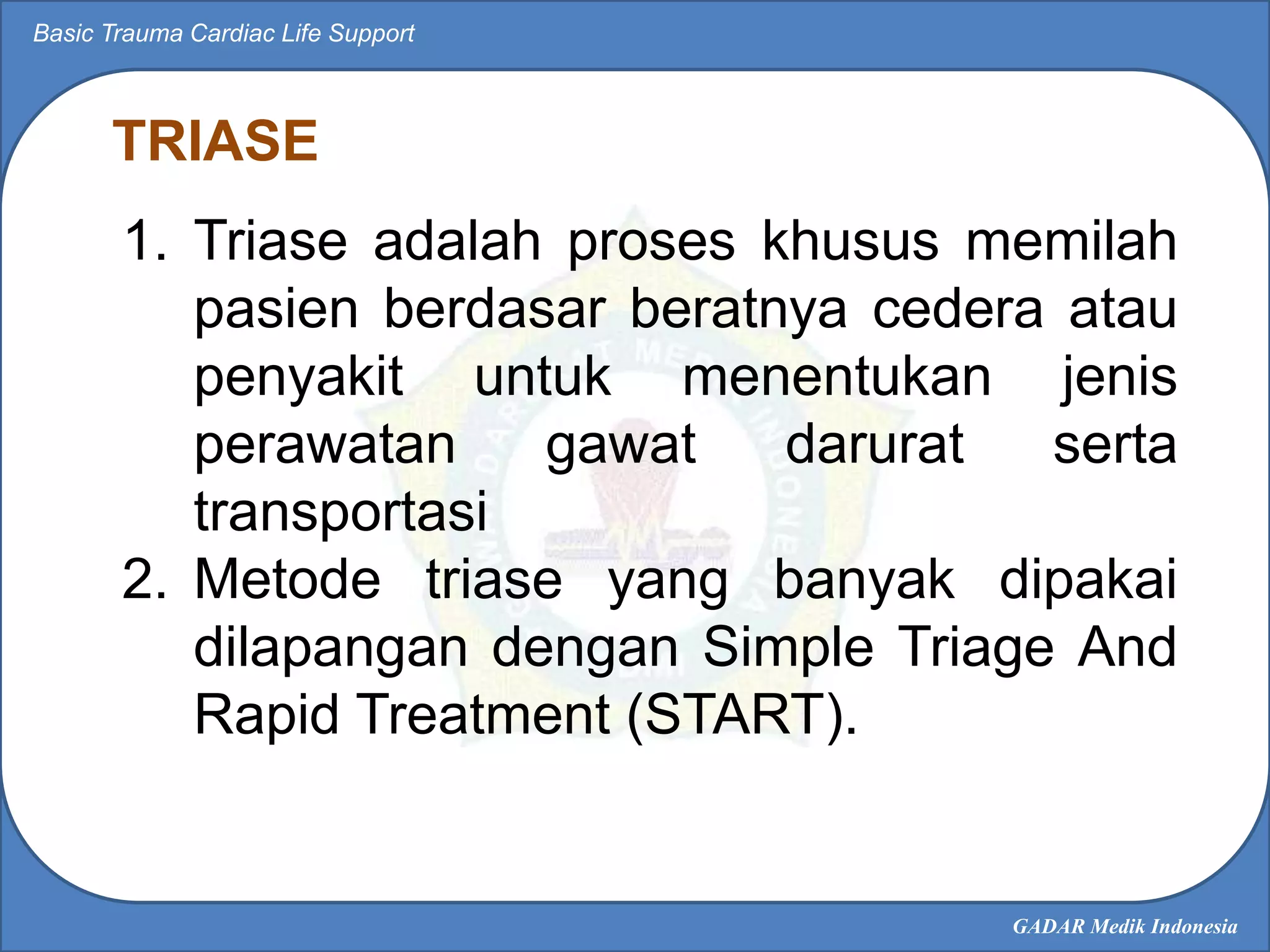 Basic Trauma Cardiac Life Support

TRIASE

1. Triase adalah proses khusus memilah pasien berdasar beratnya cedera atau penyakit untuk menentukan jenis perawatan gawat darurat serta transportasi
2. Metode triase yang banyak dipakai dilapangan dengan Simple Triage And Rapid Treatment (START).

GADAR Medik Indonesia